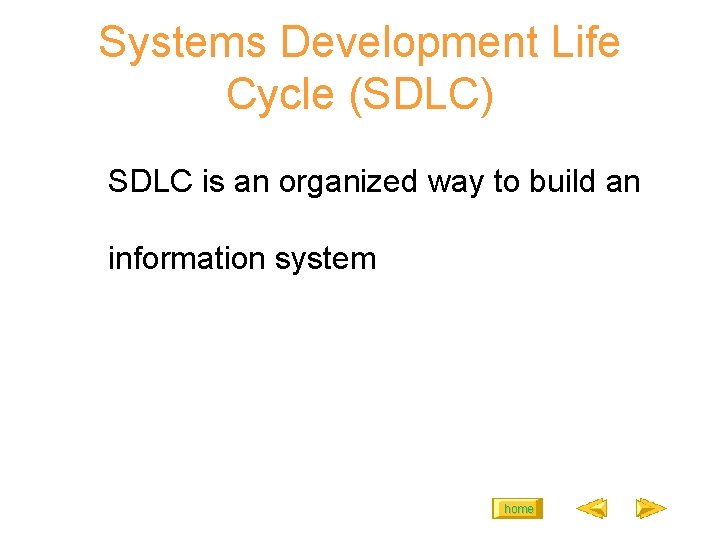 Systems Development Life Cycle (SDLC)

SDLC is an organized way to build an

information system

home